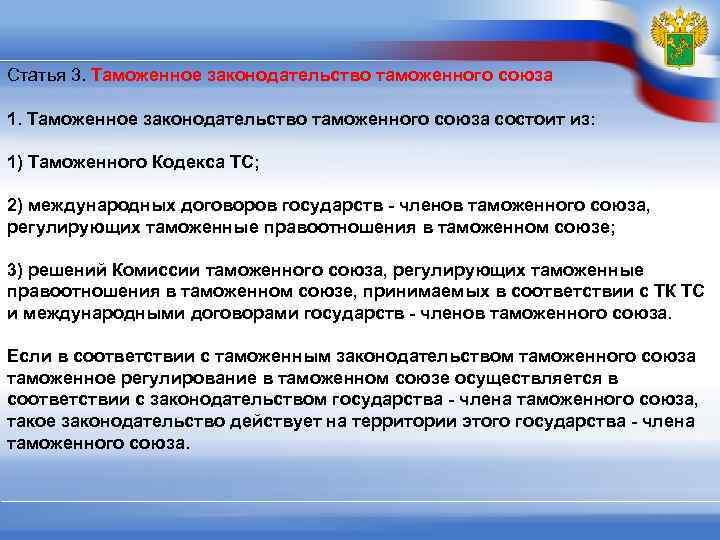 Статья 3. Таможенное законодательство таможенного союза

1. Таможенное законодательство таможенного союза состоит из:

1) Таможенного Кодекса ТС;

2) международных договоров государств - членов таможенного союза, регулирующих таможенные правоотношения в таможенном союзе;

3) решений Комиссии таможенного союза, регулирующих таможенные правоотношения в таможенном союзе, принимаемых в соответствии с ТК ТС и международными договорами государств - членов таможенного союза.

Если в соответствии с таможенным законодательством таможенного союза таможенное регулирование в таможенном союзе осуществляется в соответствии с законодательством государства - члена таможенного союза, такое законодательство действует на территории этого государства - члена таможенного союза.